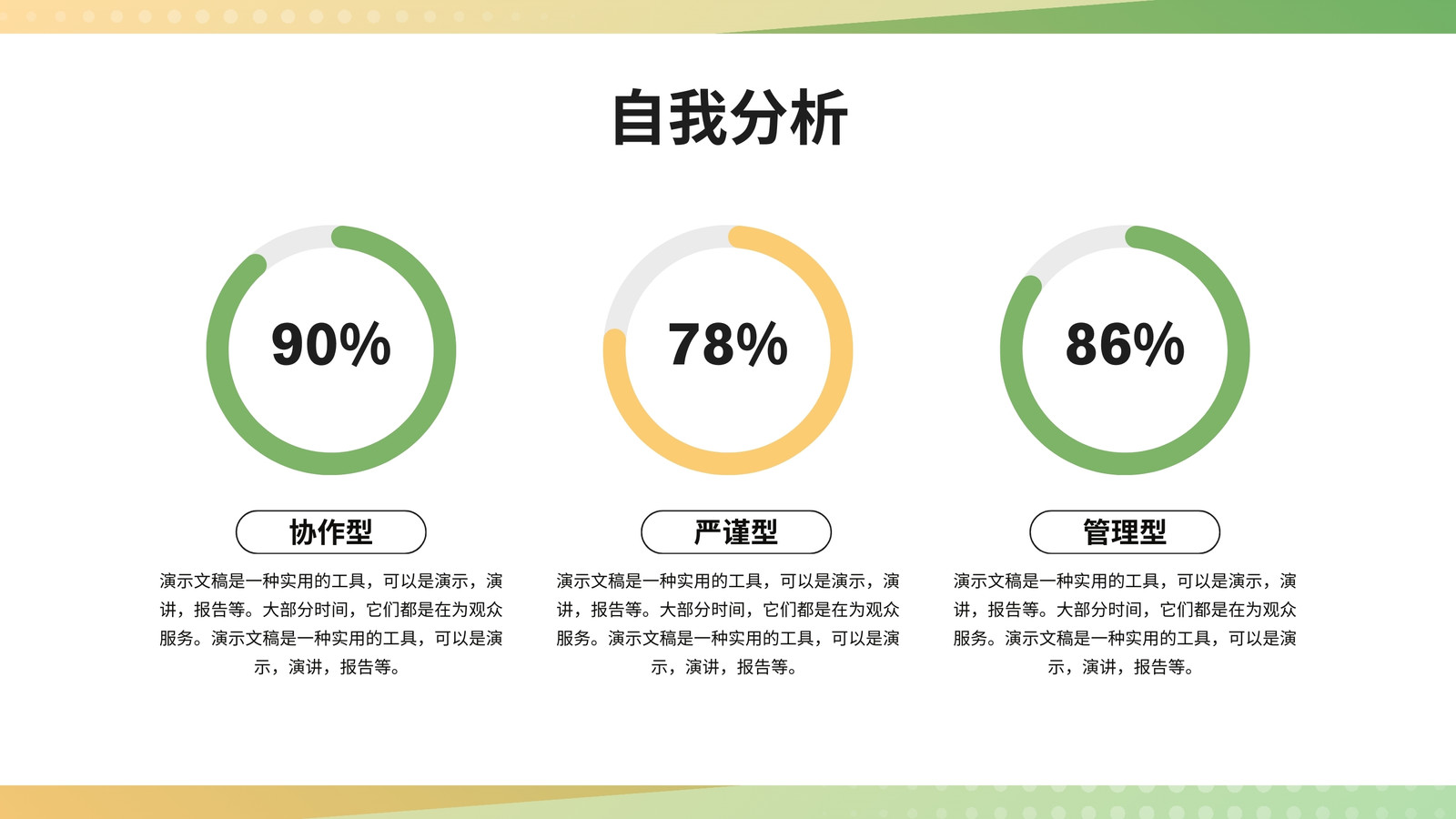 自我分析

90%

协作型

演示文稿是一种实用的工具，可以是演示，演讲，报告等。大部分时间，它们都是在为观众服务。演示文稿是一种实用的工具，可以是演示，演讲，报告等。

78%

严谨型

演示文稿是一种实用的工具，可以是演示，演讲，报告等。大部分时间，它们都是在为观众服务。演示文稿是一种实用的工具，可以是演示，演讲，报告等。

86%

管理型

演示文稿是一种实用的工具，可以是演示，演讲，报告等。大部分时间，它们都是在为观众服务。演示文稿是一种实用的工具，可以是演示，演讲，报告等。